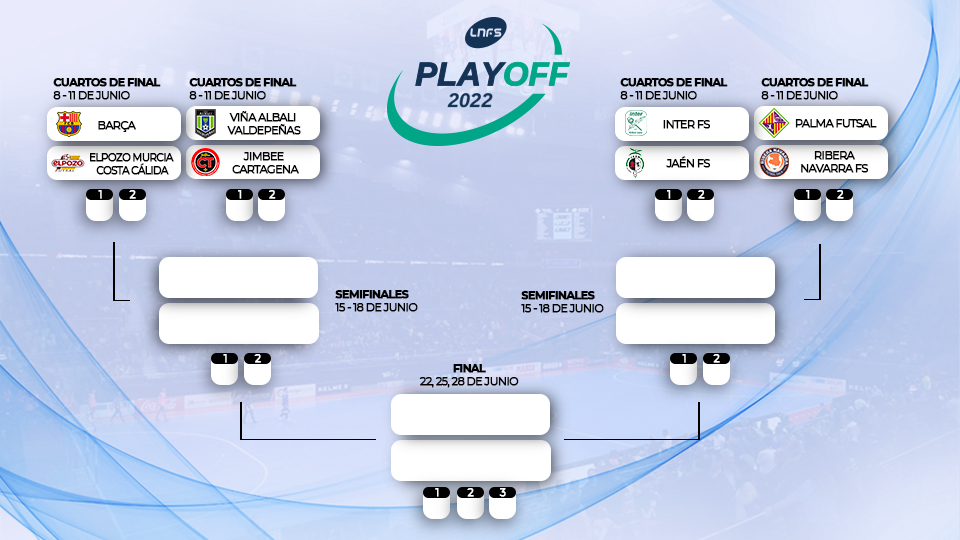 LNFS
PLAYOFF
2022

CUARTOS DE FINAL
8 - 11 DE JUNIO
BARÇA
ELPOZO MURCIA COSTA CÁLIDA
1 2

CUARTOS DE FINAL
8 - 11 DE JUNIO
VIÑA ALBALI VALDEPEÑAS
JIMBEE CARTAGENA
1 2

CUARTOS DE FINAL
8 - 11 DE JUNIO
INTER FS
JAÉN FS
1 2

CUARTOS DE FINAL
8 - 11 DE JUNIO
PALMA FUTSAL
RIBERA NAVARRA FS
1 2

SEMIFINALES
15 - 18 DE JUNIO
1 2

SEMIFINALES
15 - 18 DE JUNIO
1 2

FINAL
22, 25, 28 DE JUNIO
1 2 3